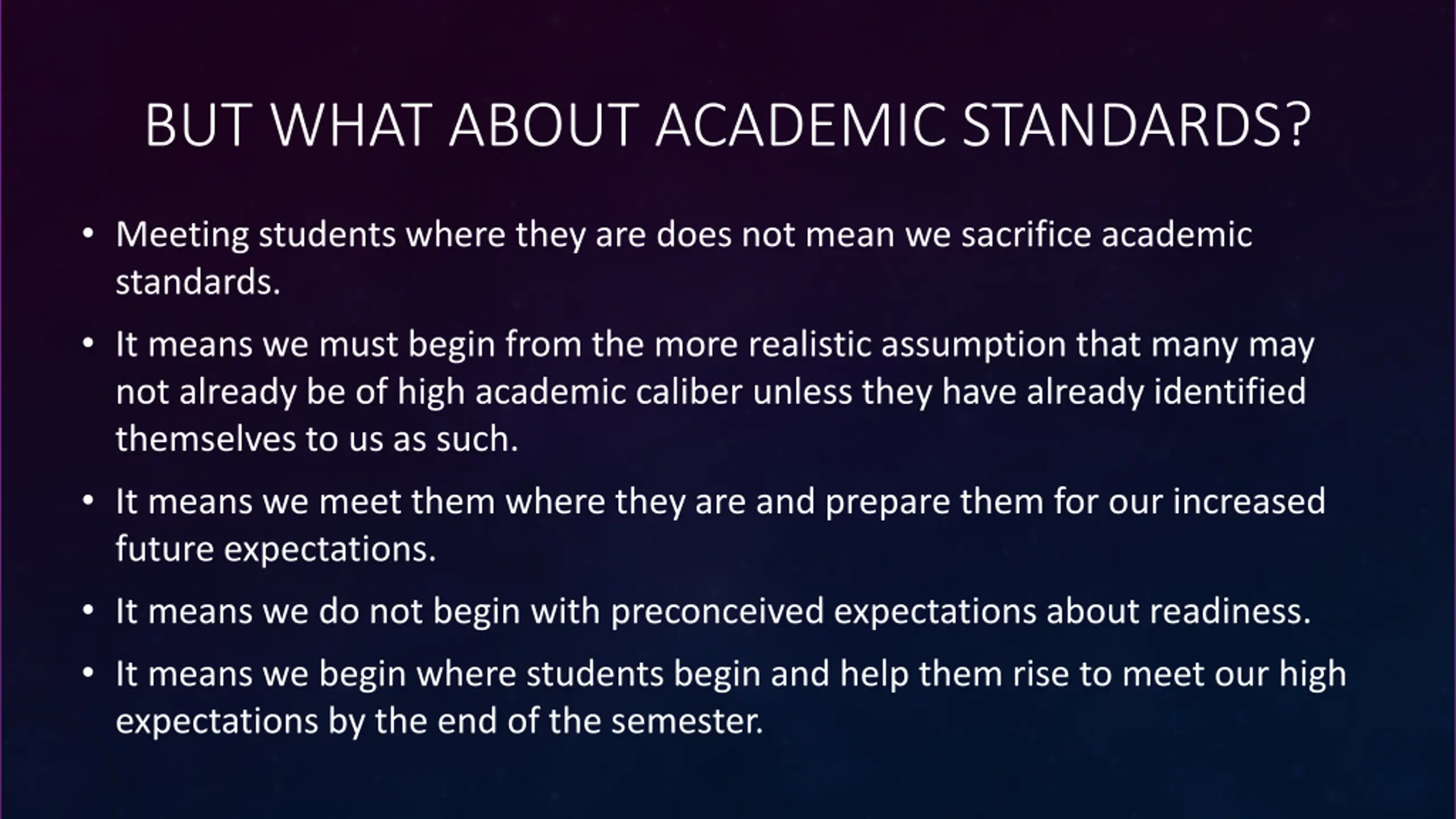 BUT WHAT ABOUT ACADEMIC STANDARDS?

• Meeting students where they are does not mean we sacrifice academic standards.

• It means we must begin from the more realistic assumption that many may not already be of high academic caliber unless they have already identified themselves to us as such.

• It means we meet them where they are and prepare them for our increased future expectations.

• It means we do not begin with preconceived expectations about readiness.

• It means we begin where students begin and help them rise to meet our high expectations by the end of the semester.